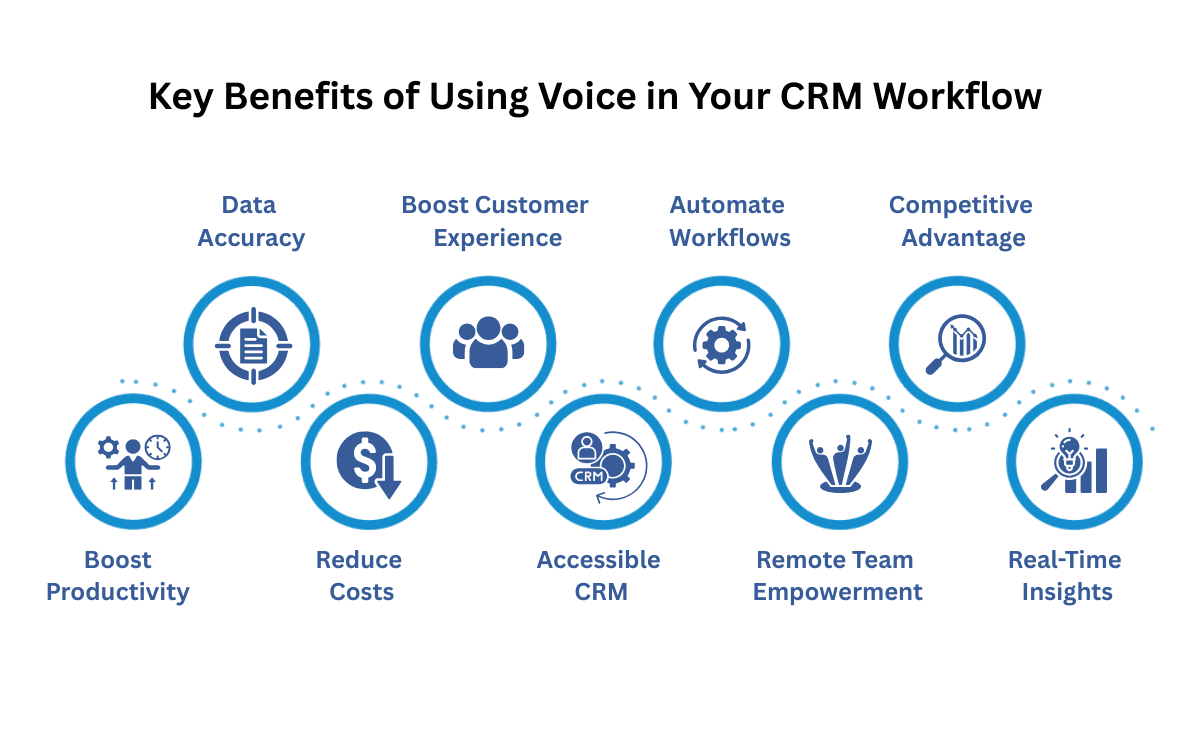 Key Benefits of Using Voice in Your CRM Workflow

Data Accuracy

Boost Customer Experience

Automate Workflows

Competitive Advantage

CRM

Boost Productivity

Reduce Costs

Accessible CRM

Remote Team Empowerment

Real-Time Insights